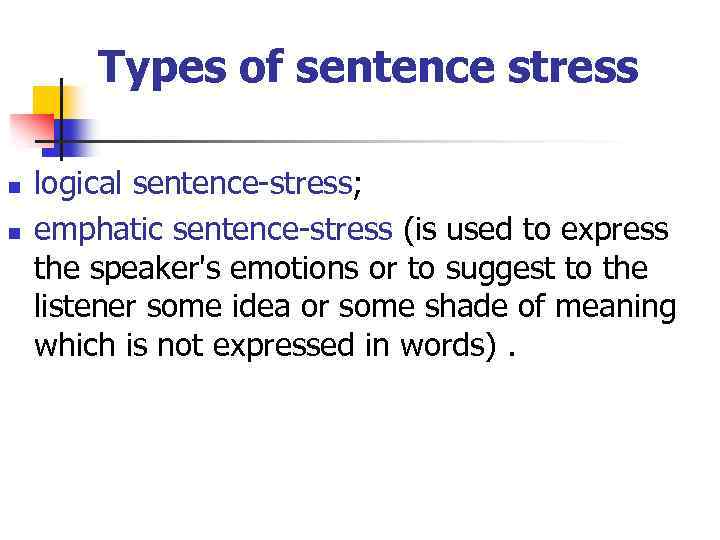 Types of sentence stress

- logical sentence-stress;
- emphatic sentence-stress (is used to express the speaker's emotions or to suggest to the listener some idea or some shade of meaning which is not expressed in words) .